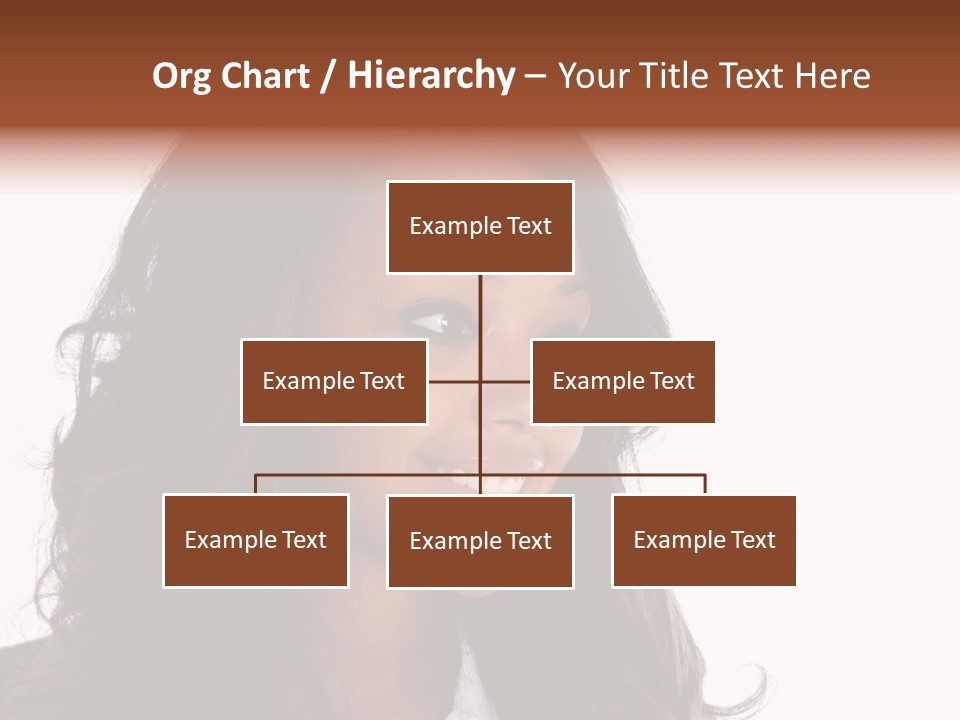 Org Chart / Hierarchy – Your Title Text Here

Example Text

Example Text

Example Text

Example Text

Example Text

Example Text